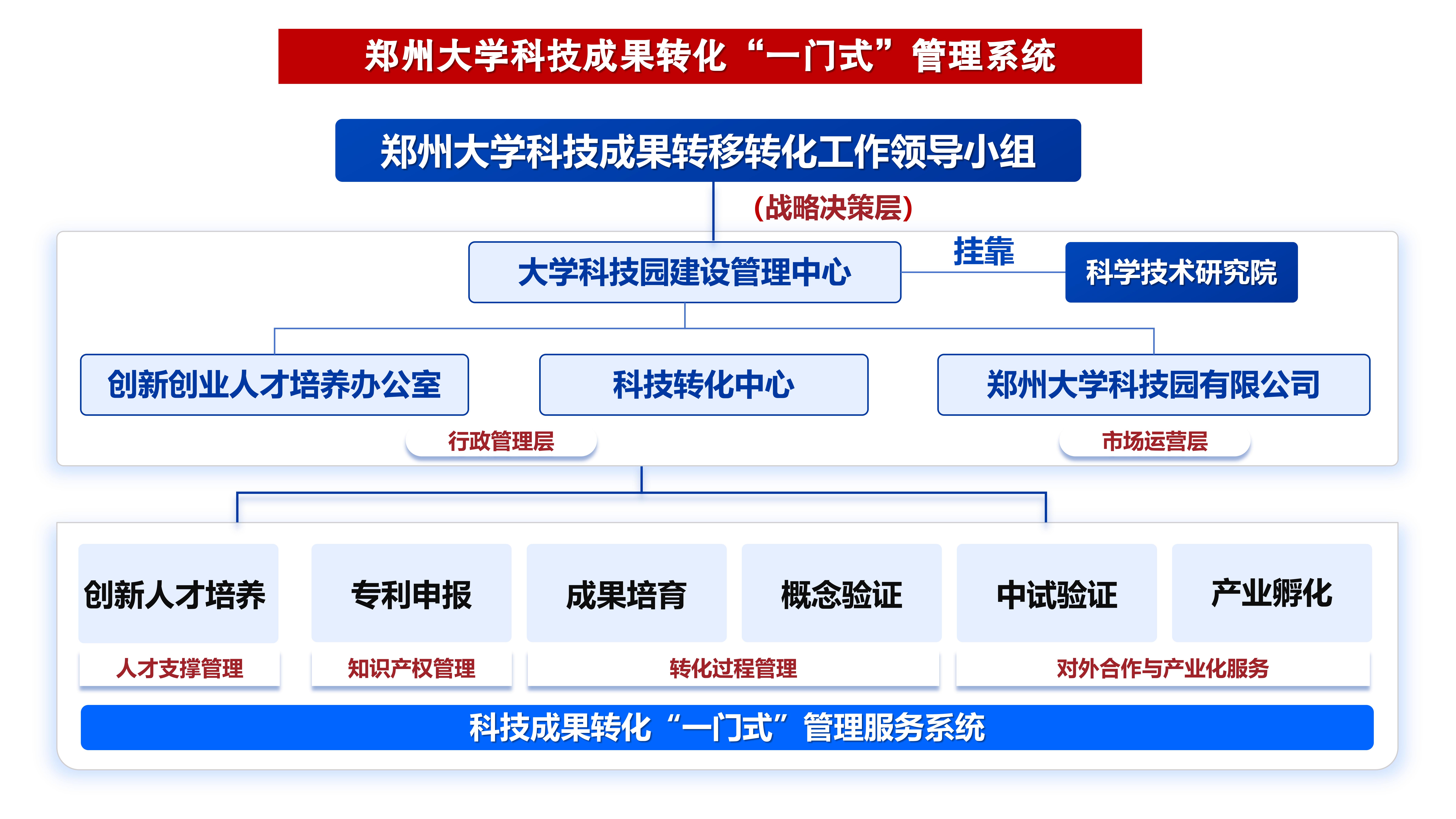 郑州大学科技成果转化“一门式”管理系统

郑州大学科技成果转移转化工作领导小组

（战略决策层）

大学科技园建设管理中心

挂靠

科学技术研究院

创新创业人才培养办公室

科技转化中心

郑州大学科技园有限公司

行政管理层

市场运营层

创新人才培养

专利申报

成果培育

概念验证

中试验证

产业孵化

人才支撑管理

知识产权管理

转化过程管理

对外合作与产业化服务

科技成果转化“一门式”管理服务系统